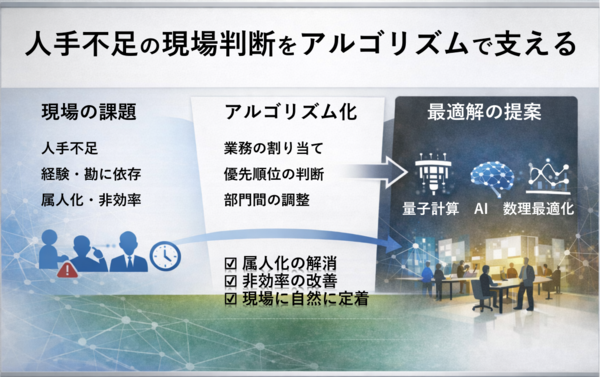 人手不足の現場判断をアルゴリズムで支える

現場の課題

人手不足

経験・勘に依存

属人化・非効率

アルゴリズム化

業務の割り当て

優先順位の判断

部門間の調整

☑ 属人化の解消
☑ 非効率の改善
☑ 現場に自然に定着

最適解の提案

量子計算　AI　数理最適化